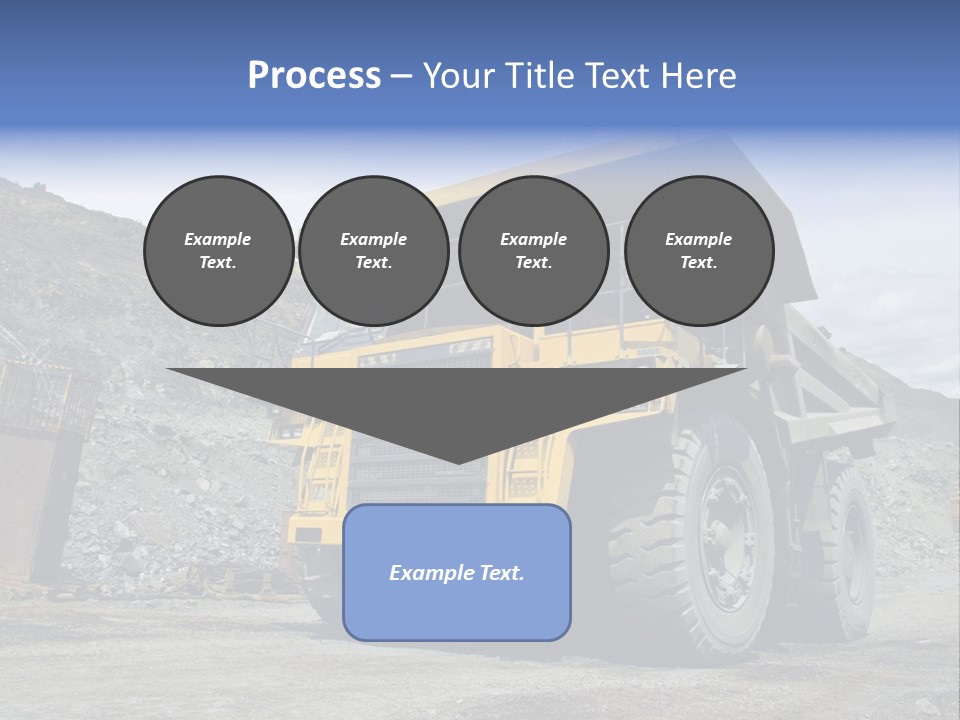 Process – Your Title Text Here

Example Text.

Example Text.

Example Text.

Example Text.

Example Text.